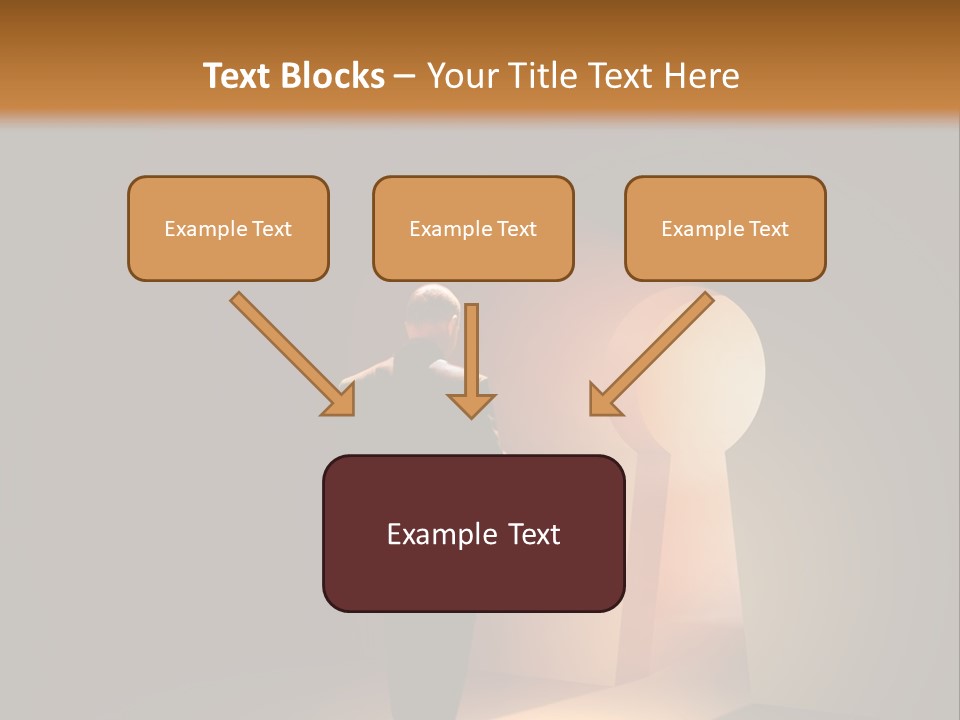 Text Blocks – Your Title Text Here

Example Text

Example Text

Example Text

Example Text